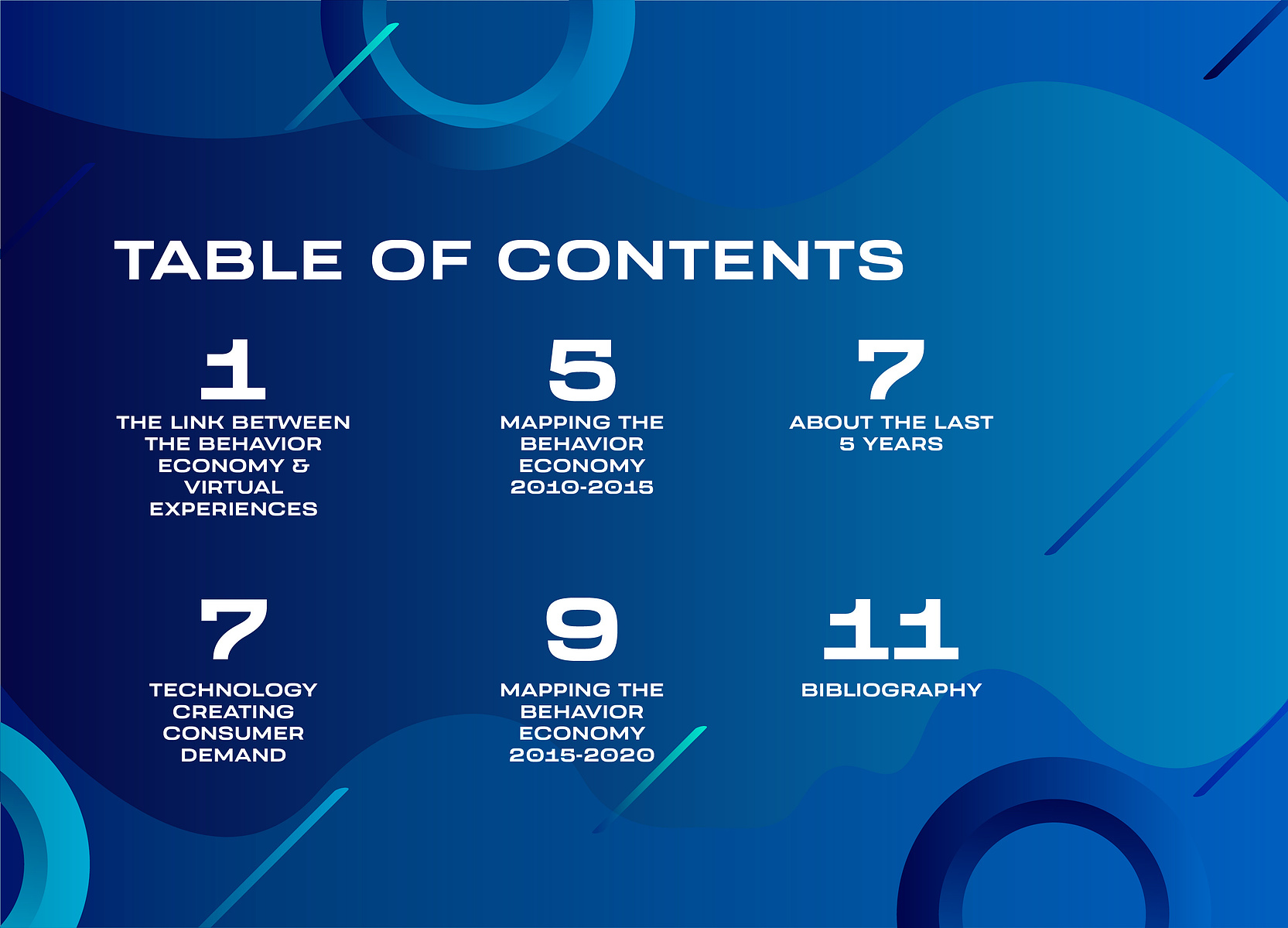 TABLE OF CONTENTS

1
THE LINK BETWEEN THE BEHAVIOR ECONOMY & VIRTUAL EXPERIENCES

5
MAPPING THE BEHAVIOR ECONOMY 2010-2015

7
ABOUT THE LAST 5 YEARS

7
TECHNOLOGY CREATING CONSUMER DEMAND

9
MAPPING THE BEHAVIOR ECONOMY 2015-2020

11
BIBLIOGRAPHY